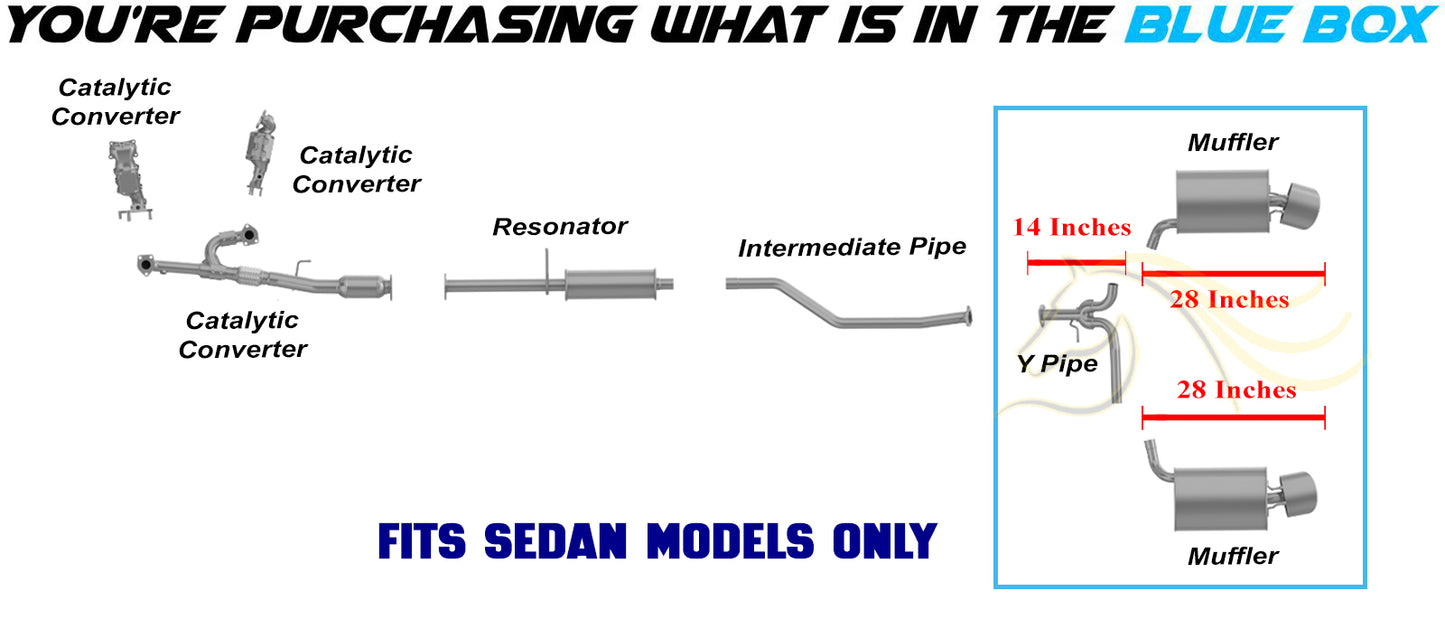 YOU'RE PURCHASING WHAT IS IN THE BLUE BOX

Catalytic Converter

Catalytic Converter

Catalytic Converter

Resonator

Intermediate Pipe

Muffler

14 Inches

28 Inches

Y Pipe

28 Inches

Muffler

FITS SEDAN MODELS ONLY